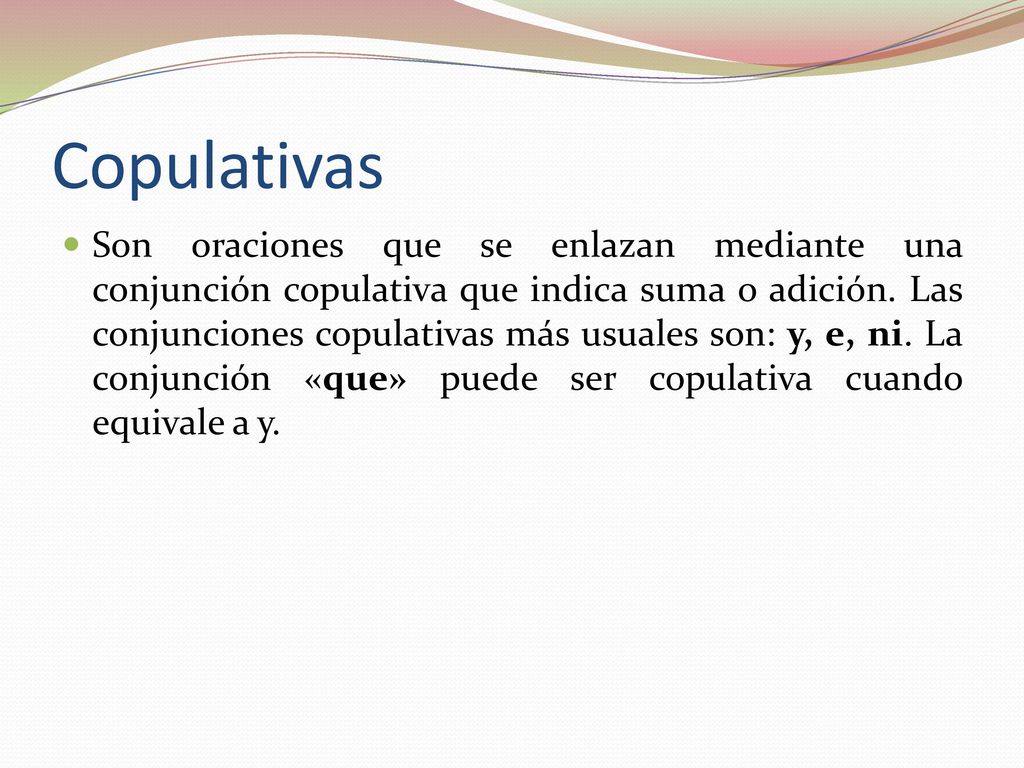 Copulativas

Son oraciones que se enlazan mediante una conjunción copulativa que indica suma o adición. Las conjunciones copulativas más usuales son: y, e, ni. La conjunción «que» puede ser copulativa cuando equivale a y.